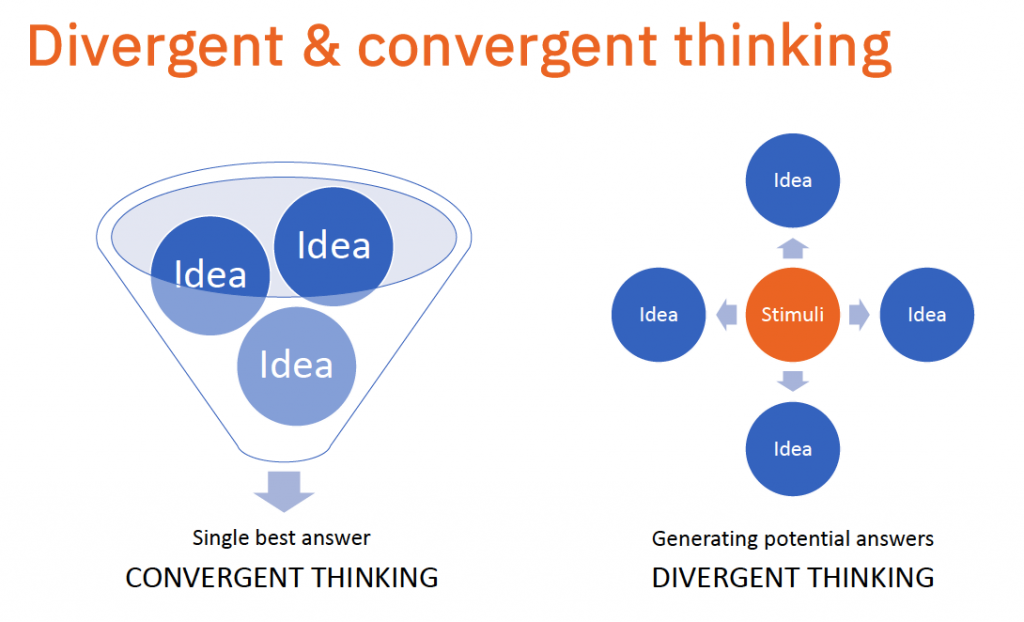 Divergent & convergent thinking

Idea

Idea

Idea

Single best answer

CONVERGENT THINKING

Idea

Idea

Stimuli

Idea

Idea

Generating potential answers

DIVERGENT THINKING